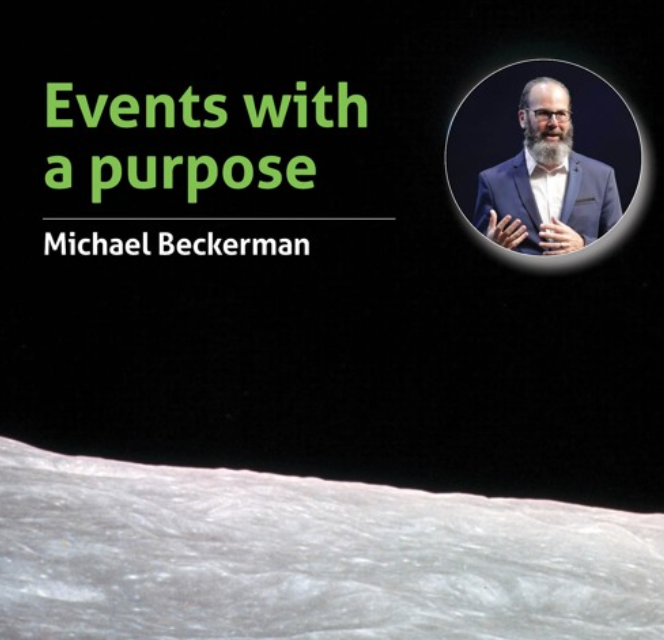 Events with a purpose

Michael Beckerman